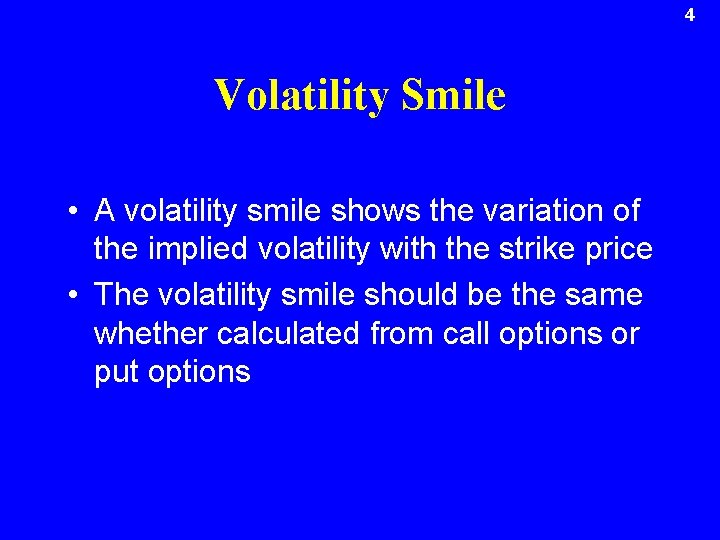 4

Volatility Smile

• A volatility smile shows the variation of the implied volatility with the strike price
• The volatility smile should be the same whether calculated from call options or put options